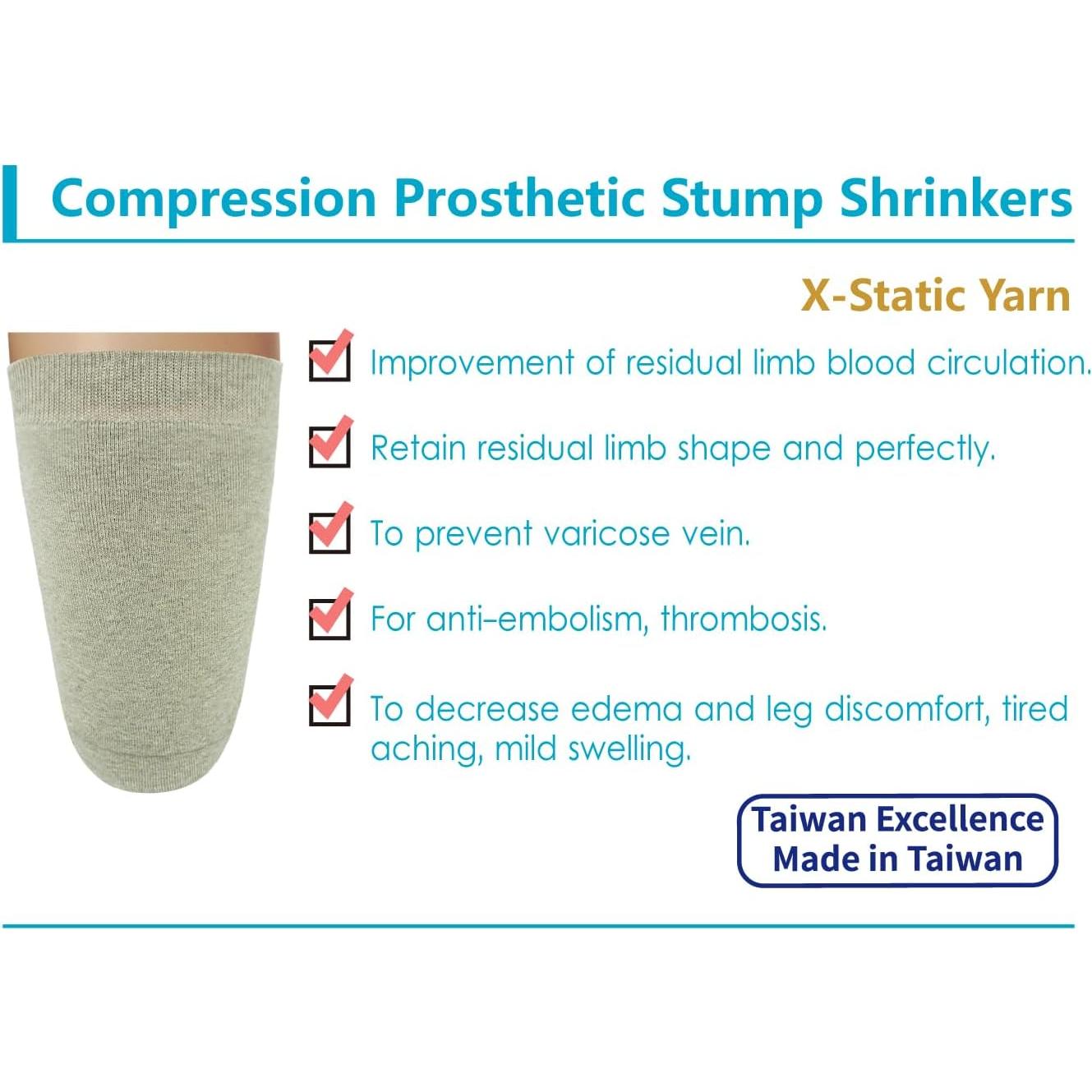 Compression Prosthetic Stump Shrinkers

X-Static Yarn

Improvement of residual limb blood circulation.

Retain residual limb shape and perfectly.

To prevent varicose vein.

For anti-embolism, thrombosis.

To decrease edema and leg discomfort, tired aching, mild swelling.

Taiwan Excellence
Made in Taiwan